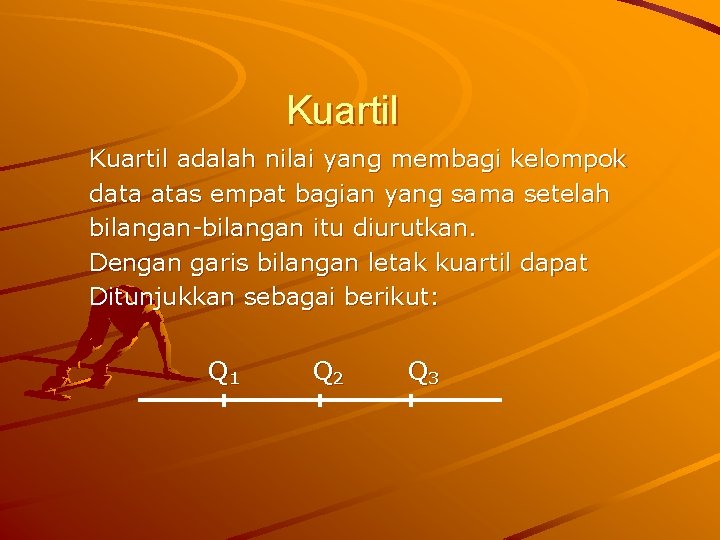 Kuartil

Kuartil adalah nilai yang membagi kelompok data atas empat bagian yang sama setelah bilangan-bilangan itu diurutkan.
Dengan garis bilangan letak kuartil dapat Ditunjukkan sebagai berikut:

$Q_1$ $Q_2$ $Q_3$